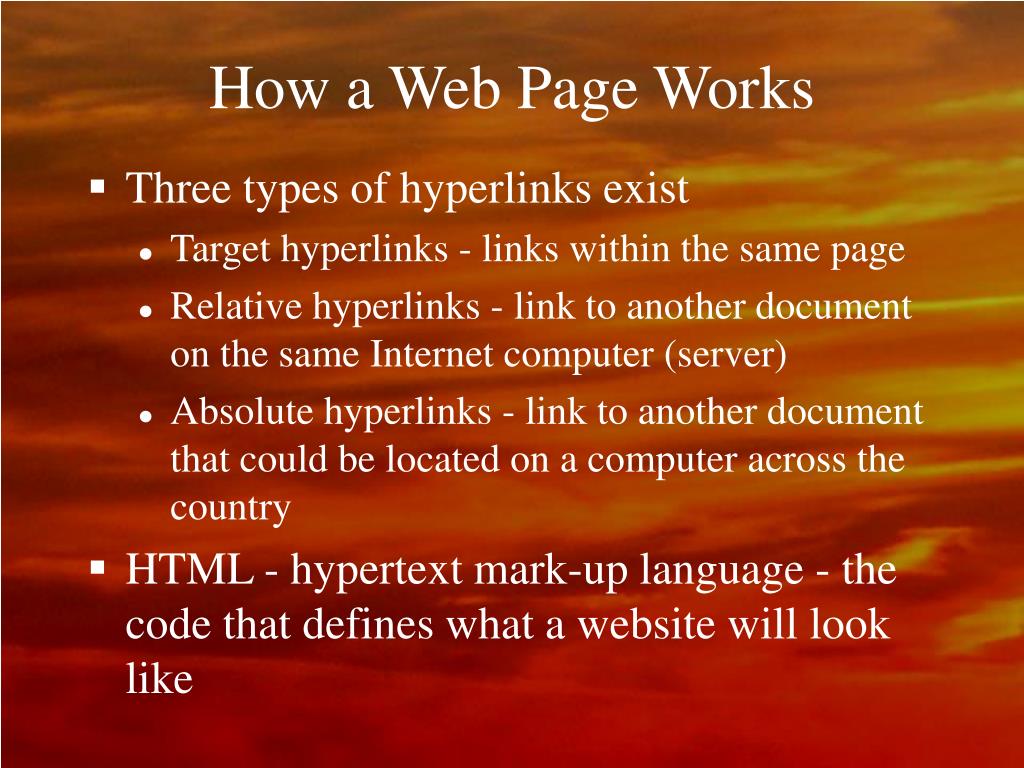 How a Web Page Works

▪ Three types of hyperlinks exist

• Target hyperlinks - links within the same page

• Relative hyperlinks - link to another document on the same Internet computer (server)

• Absolute hyperlinks - link to another document that could be located on a computer across the country

▪ HTML - hypertext mark-up language - the code that defines what a website will look like